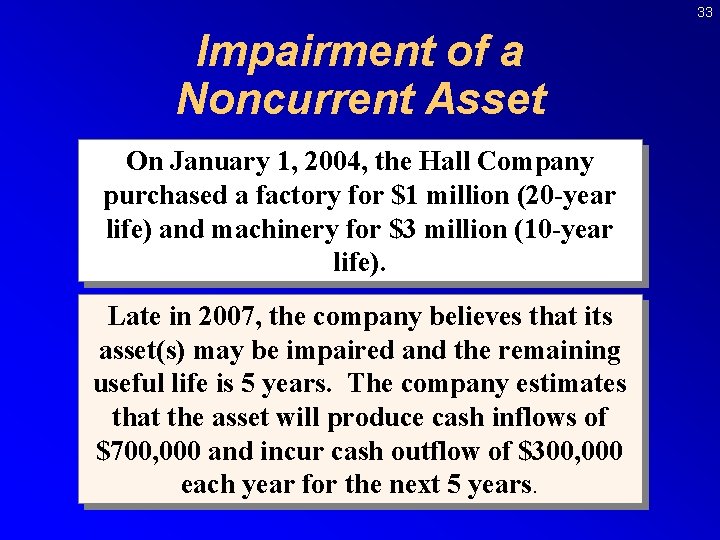 33

Impairment of a Noncurrent Asset

On January 1, 2004, the Hall Company purchased a factory for \$1 million (20-year life) and machinery for \$3 million (10-year life).

Late in 2007, the company believes that its asset(s) may be impaired and the remaining useful life is 5 years. The company estimates that the asset will produce cash inflows of \$700,000 and incur cash outflow of \$300,000 each year for the next 5 years.